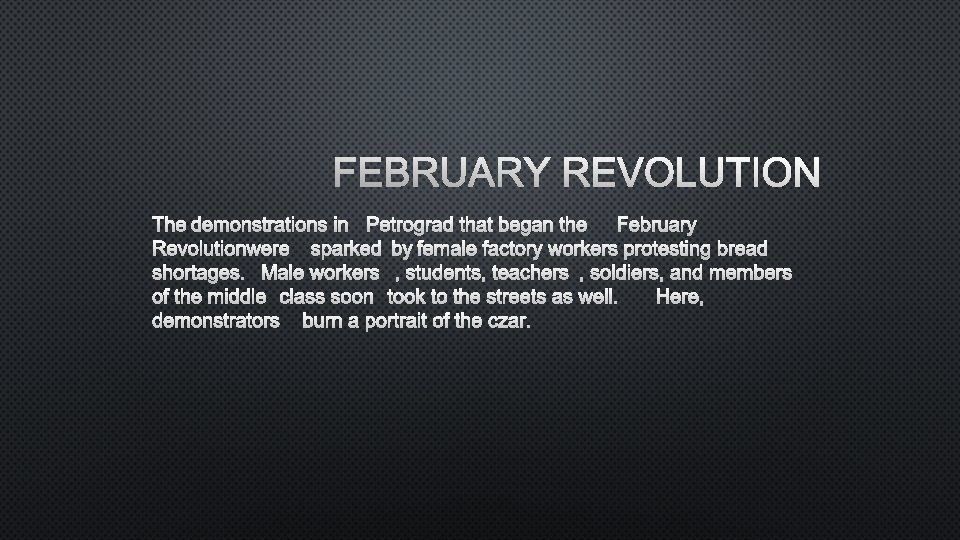 FEBRUARY REVOLUTION

The demonstrations in Petrograd that began the February Revolutionwere sparked by female factory workers protesting bread shortages. Male workers , students, teachers , soldiers, and members of the middle class soon took to the streets as well. Here, demonstrators burn a portrait of the czar.